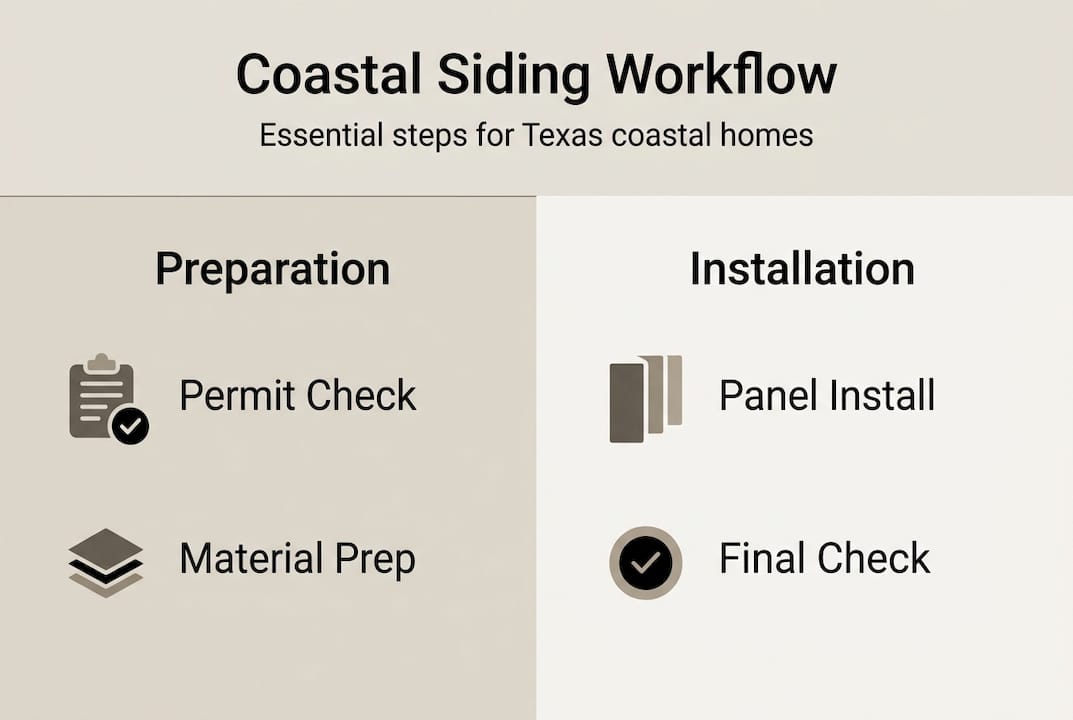 Coastal Siding Workflow
Essential steps for Texas coastal homes

Preparation

Permit Check

Material Prep

Installation

Panel Install

Final Check